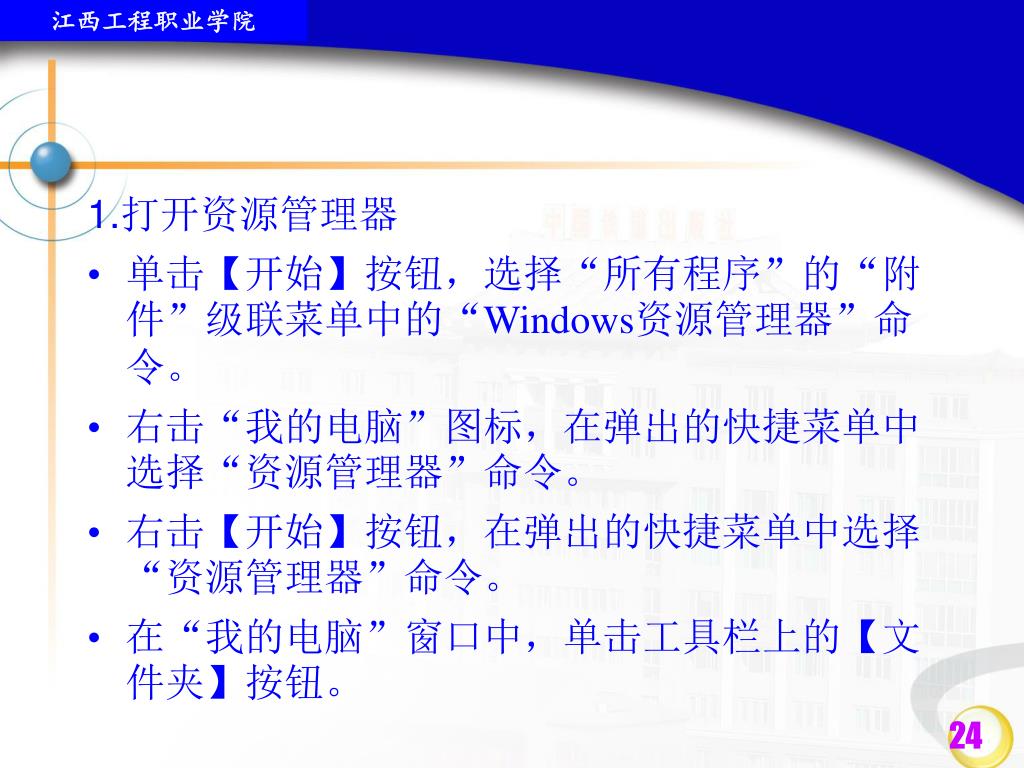 江西工程职业学院

1.打开资源管理器

• 单击【开始】按钮，选择“所有程序”的“附件”级联菜单中的“Windows资源管理器”命令。

• 右击“我的电脑”图标，在弹出的快捷菜单中选择“资源管理器”命令。

• 右击【开始】按钮，在弹出的快捷菜单中选择“资源管理器”命令。

• 在“我的电脑”窗口中，单击工具栏上的【文件夹】按钮。

24